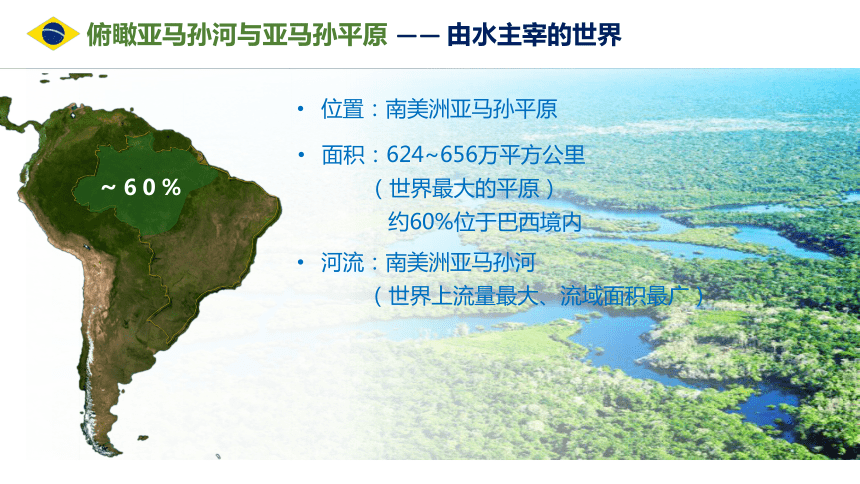 俯瞰亚马孙河与亚马孙平原 —— 由水主宰的世界

~60%

• 位置：南美洲亚马孙平原

• 面积：624~656万平方公里
（世界最大的平原）
约60%位于巴西境内

• 河流：南美洲亚马孙河
（世界上流量最大、流域面积最广）